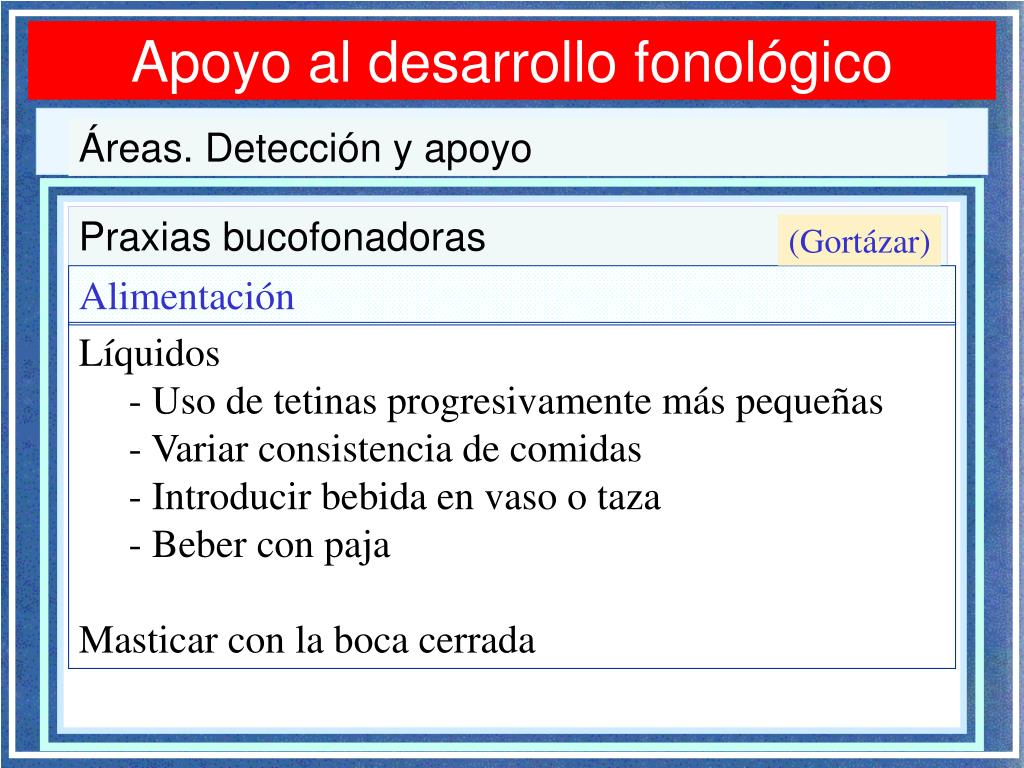 Apoyo al desarrollo fonológico

Áreas. Detección y apoyo

Praxias bucofonadoras

(Gortázar)

Alimentación

Líquidos
- Uso de tetinas progresivamente más pequeñas
- Variar consistencia de comidas
- Introducir bebida en vaso o taza
- Beber con paja

Masticar con la boca cerrada